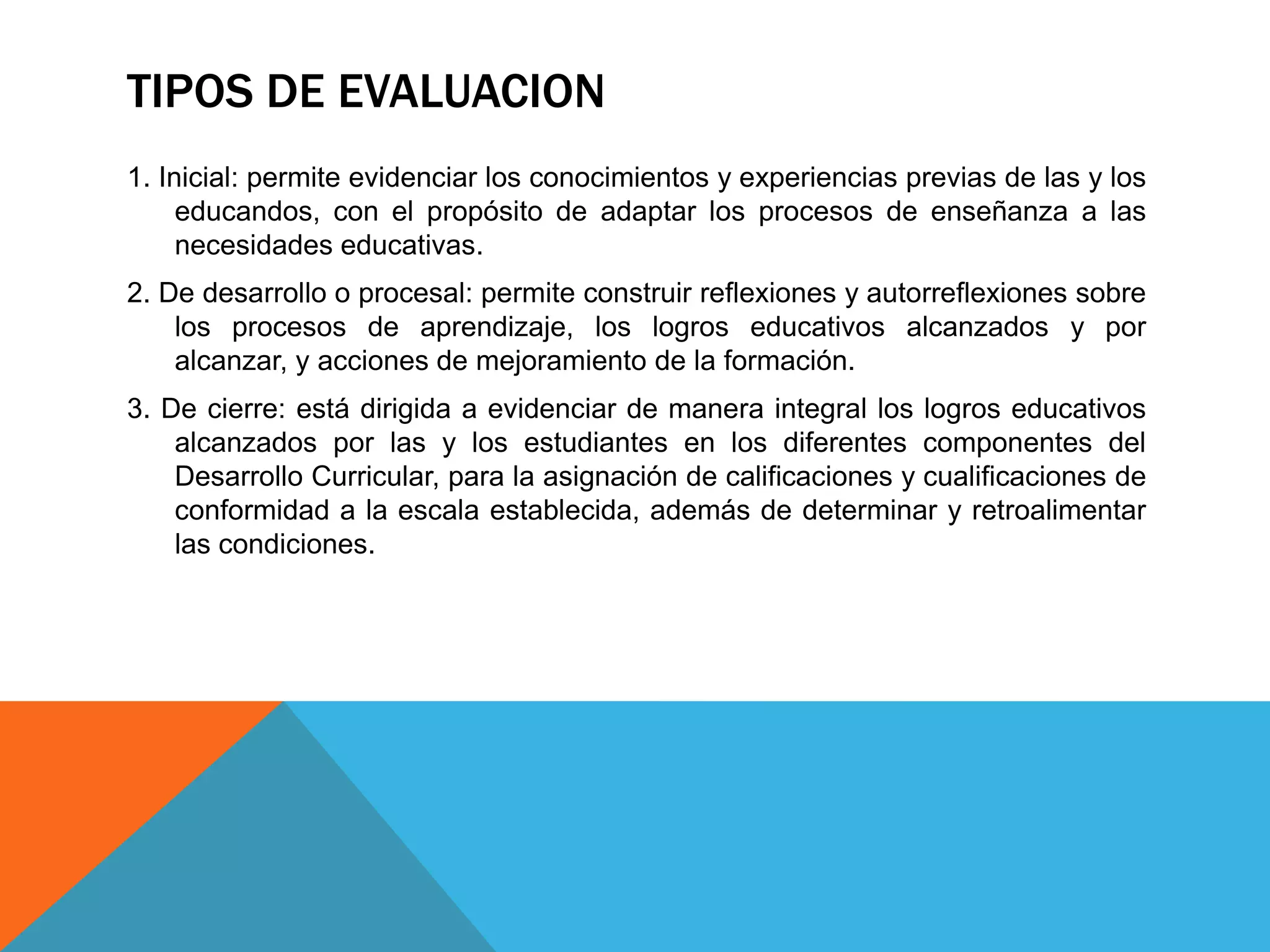 TIPOS DE EVALUACION

1. Inicial: permite evidenciar los conocimientos y experiencias previas de las y los educandos, con el propósito de adaptar los procesos de enseñanza a las necesidades educativas.

2. De desarrollo o procesal: permite construir reflexiones y autorreflexiones sobre los procesos de aprendizaje, los logros educativos alcanzados y por alcanzar, y acciones de mejoramiento de la formación.

3. De cierre: está dirigida a evidenciar de manera integral los logros educativos alcanzados por las y los estudiantes en los diferentes componentes del Desarrollo Curricular, para la asignación de calificaciones y cualificaciones de conformidad a la escala establecida, además de determinar y retroalimentar las condiciones.